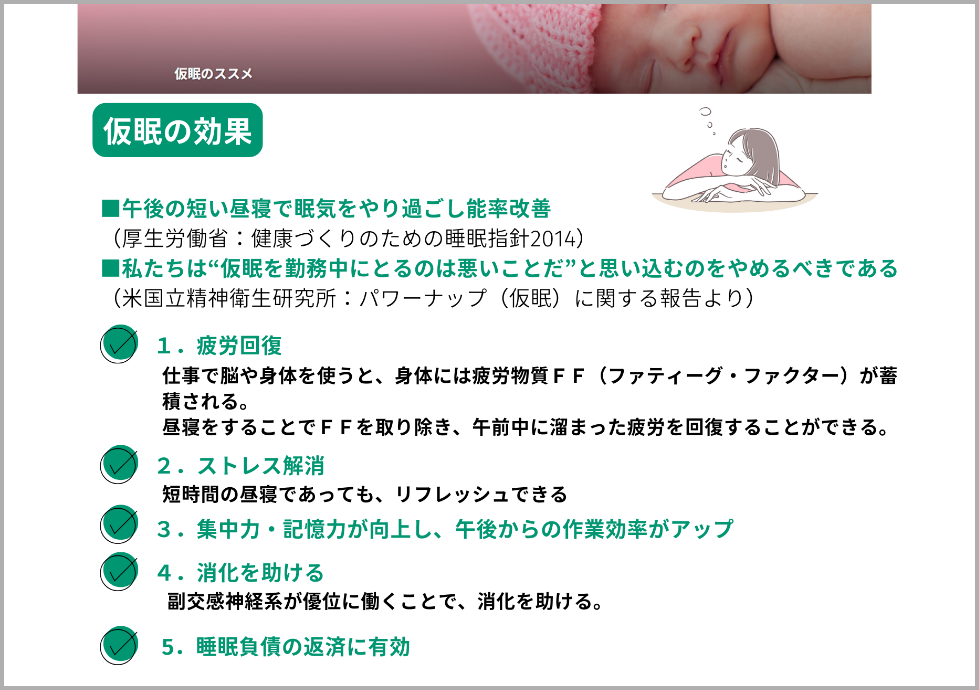 仮眠のススメ

仮眠の効果

■午後の短い昼寝で眠気をやり過ごし能率改善
（厚生労働省：健康づくりのための睡眠指針2014）
■私たちは“仮眠を勤務中にとるのは悪いことだ”と思い込むのをやめるべきである
（米国立精神衛生研究所：パワーナップ（仮眠）に関する報告より）

1．疲労回復
仕事で脳や身体を使うと、身体には疲労物質ＦＦ（ファティーグ・ファクター）が蓄積される。
昼寝をすることでＦＦを取り除き、午前中に溜まった疲労を回復することができる。

2．ストレス解消
短時間の昼寝であっても、リフレッシュできる

3．集中力・記憶力が向上し、午後からの作業効率がアップ

4．消化を助ける
副交感神経系が優位に働くことで、消化を助ける。

5．睡眠負債の返済に有効